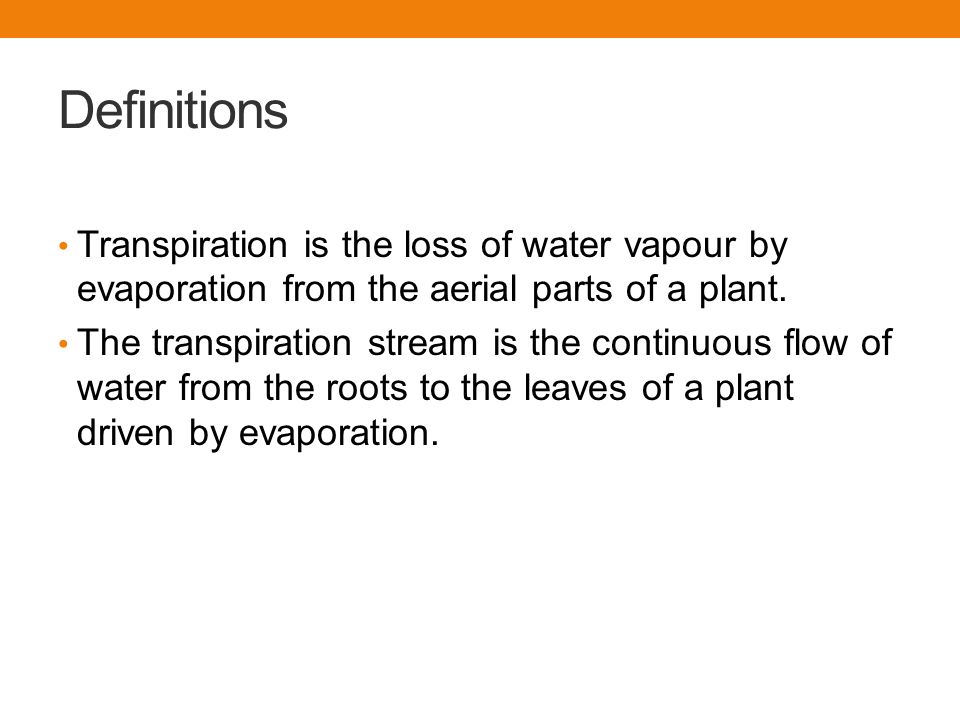 Definitions

• Transpiration is the loss of water vapour by evaporation from the aerial parts of a plant.

• The transpiration stream is the continuous flow of water from the roots to the leaves of a plant driven by evaporation.